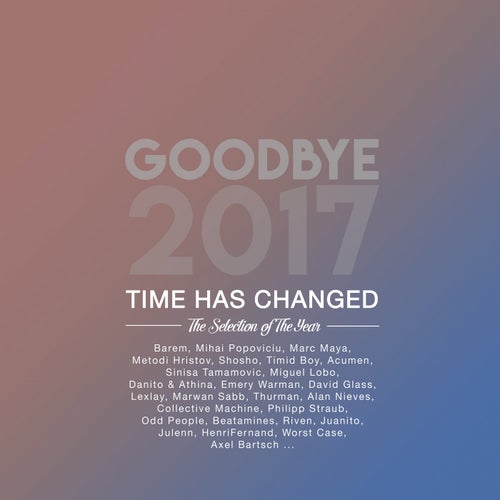 GOODBYE
2017
TIME HAS CHANGED
The Selection of The Year

Barem, Mihai Popoviciu, Marc Maya, Metodi Hristov, Shosho, Timid Boy, Acumen, Sinisa Tamamovic, Miguel Lobo, Danito & Athina, Emery Warman, David Glass, Lexlay, Marwan Sabb, Thurman, Alan Nieves, Collective Machine, Philipp Straub, Odd People, Beatamines, Riven, Juanito, Julenn, HenriFernand, Worst Case, Axel Bartsch ...